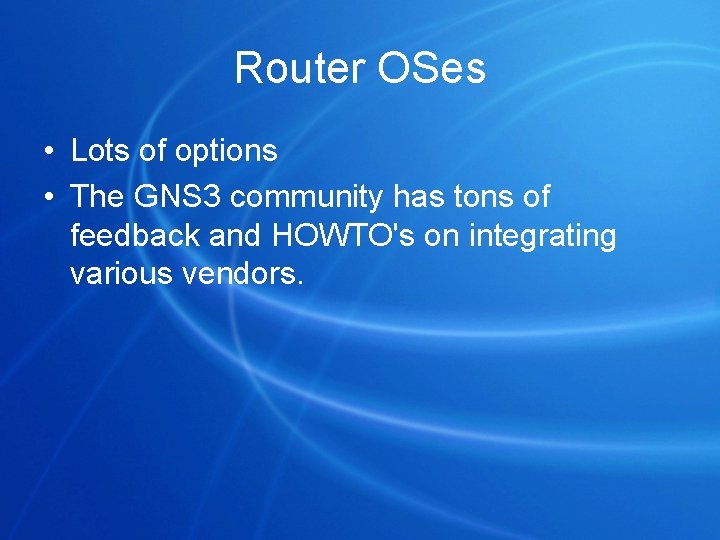 Router OSes

• Lots of options
• The GNS3 community has tons of feedback and HOWTO's on integrating various vendors.